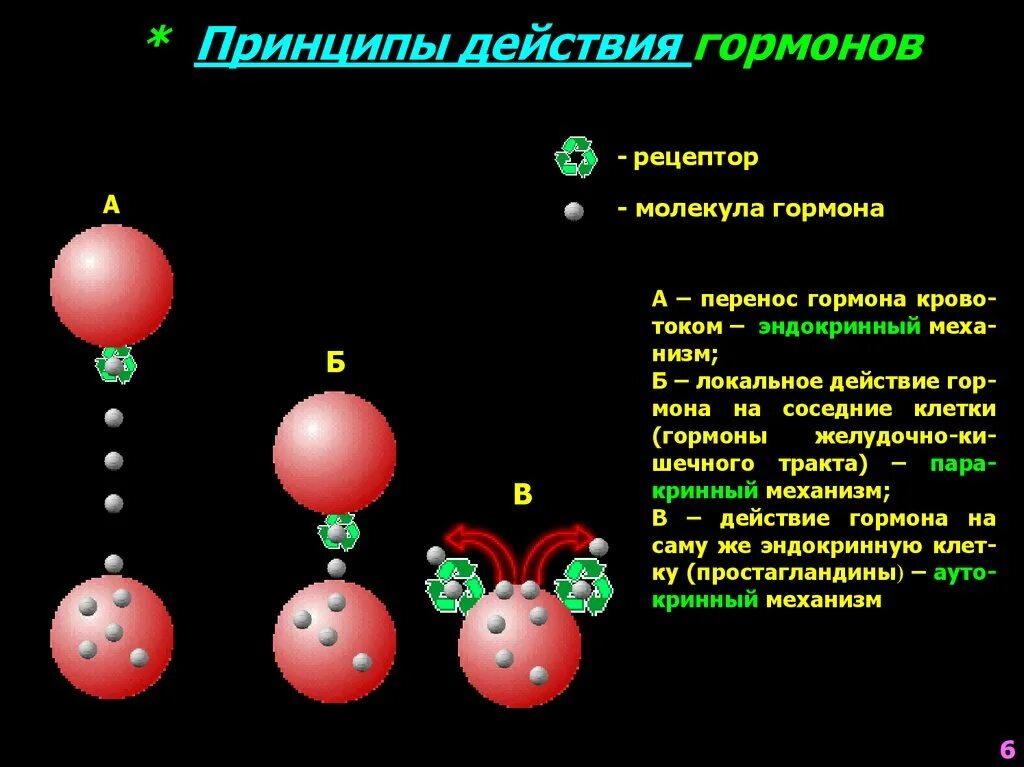 * Принципы действия гормонов

- рецептор

- молекула гормона

А

Б

В

А – перенос гормона кровотоком – эндокринный механизм;
Б – локальное действие гормона на соседние клетки (гормоны желудочно-кишечного тракта) – паракринный механизм;
В – действие гормона на саму же эндокринную клетку (простагландины) – аутокринный механизм

6